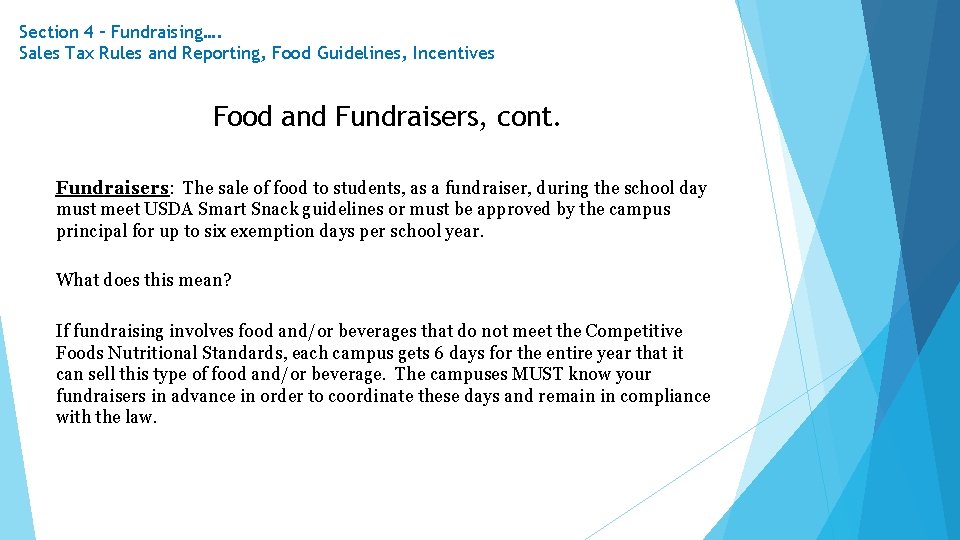 Section 4 – Fundraising….
Sales Tax Rules and Reporting, Food Guidelines, Incentives

Food and Fundraisers, cont.

Fundraisers: The sale of food to students, as a fundraiser, during the school day must meet USDA Smart Snack guidelines or must be approved by the campus principal for up to six exemption days per school year.

What does this mean?

If fundraising involves food and/or beverages that do not meet the Competitive Foods Nutritional Standards, each campus gets 6 days for the entire year that it can sell this type of food and/or beverage. The campuses MUST know your fundraisers in advance in order to coordinate these days and remain in compliance with the law.